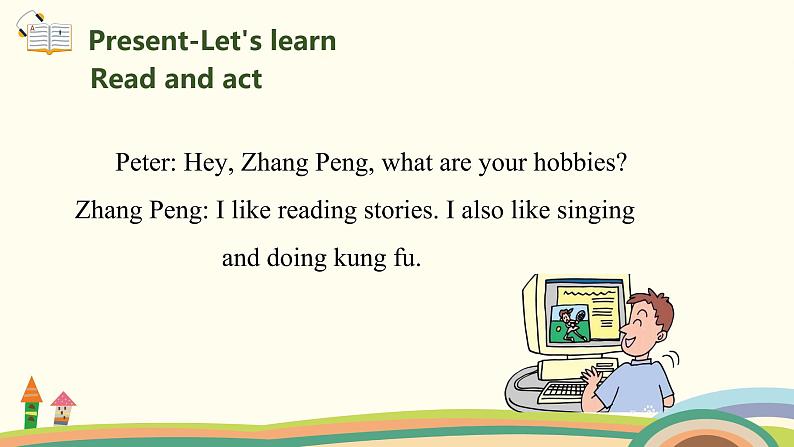 Present-Let's learn
Read and act

Peter: Hey, Zhang Peng, what are your hobbies?
Zhang Peng: I like reading stories. I also like singing and doing kung fu.